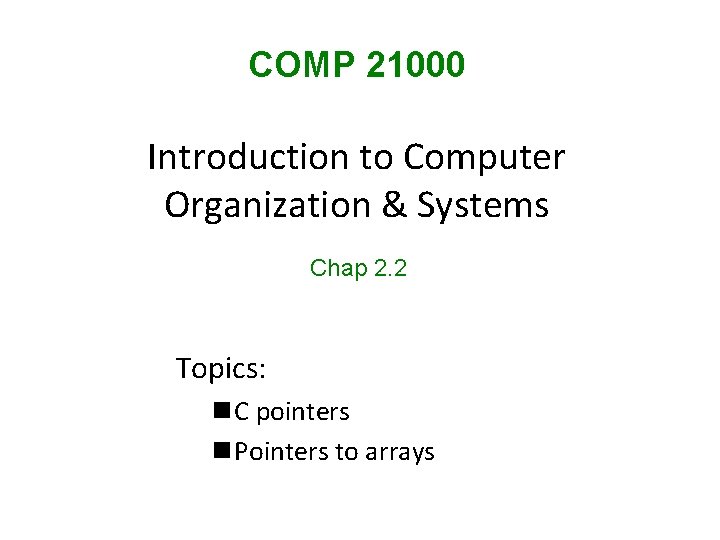 COMP 21000

Introduction to Computer Organization & Systems

Chap 2.2

Topics:

■ C pointers

■ Pointers to arrays